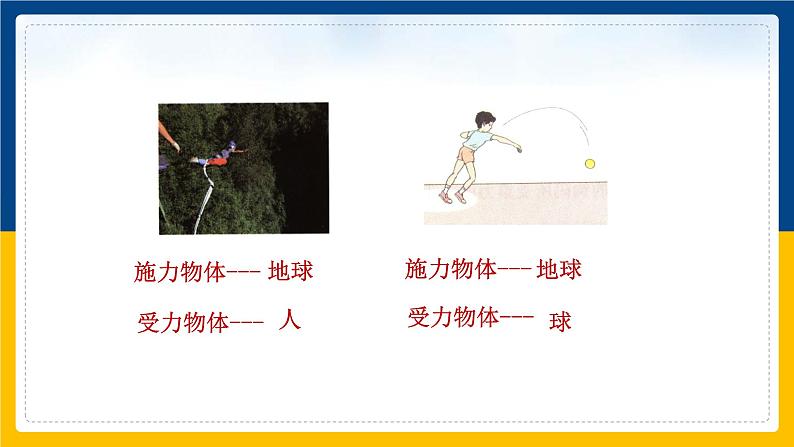 施力物体--- 地球

受力物体--- 人

施力物体--- 地球

受力物体--- 球